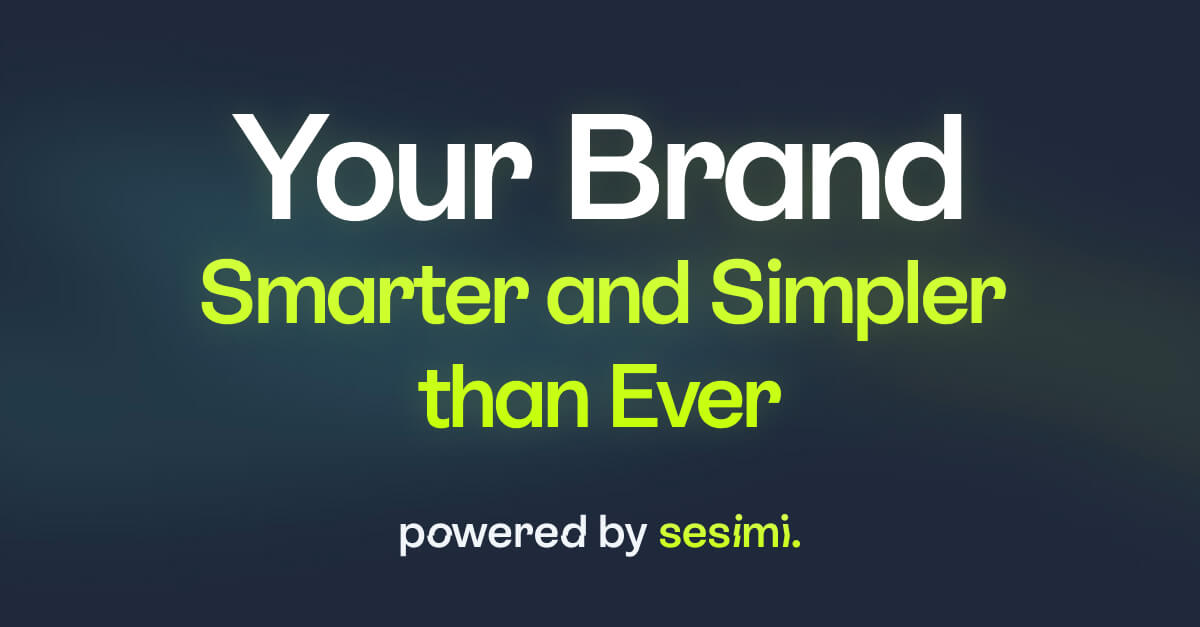 Your Brand
Smarter and Simpler than Ever

powered by sesimi.